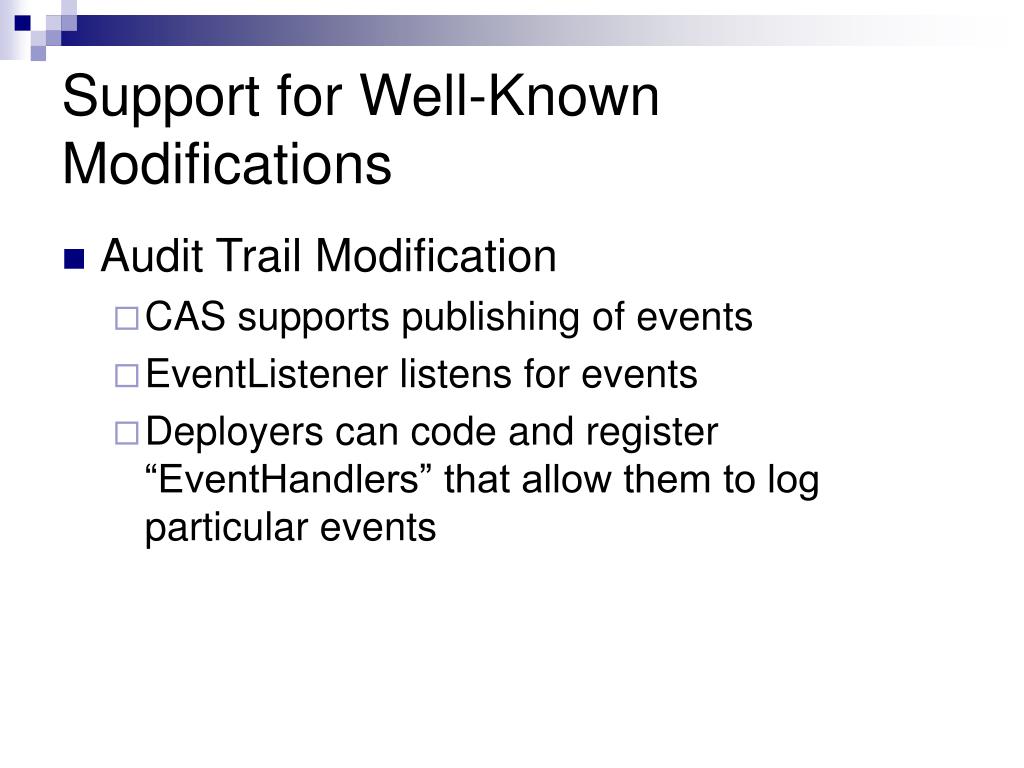 Support for Well-Known Modifications

Audit Trail Modification

CAS supports publishing of events

EventListener listens for events

Deployers can code and register “EventHandlers” that allow them to log particular events